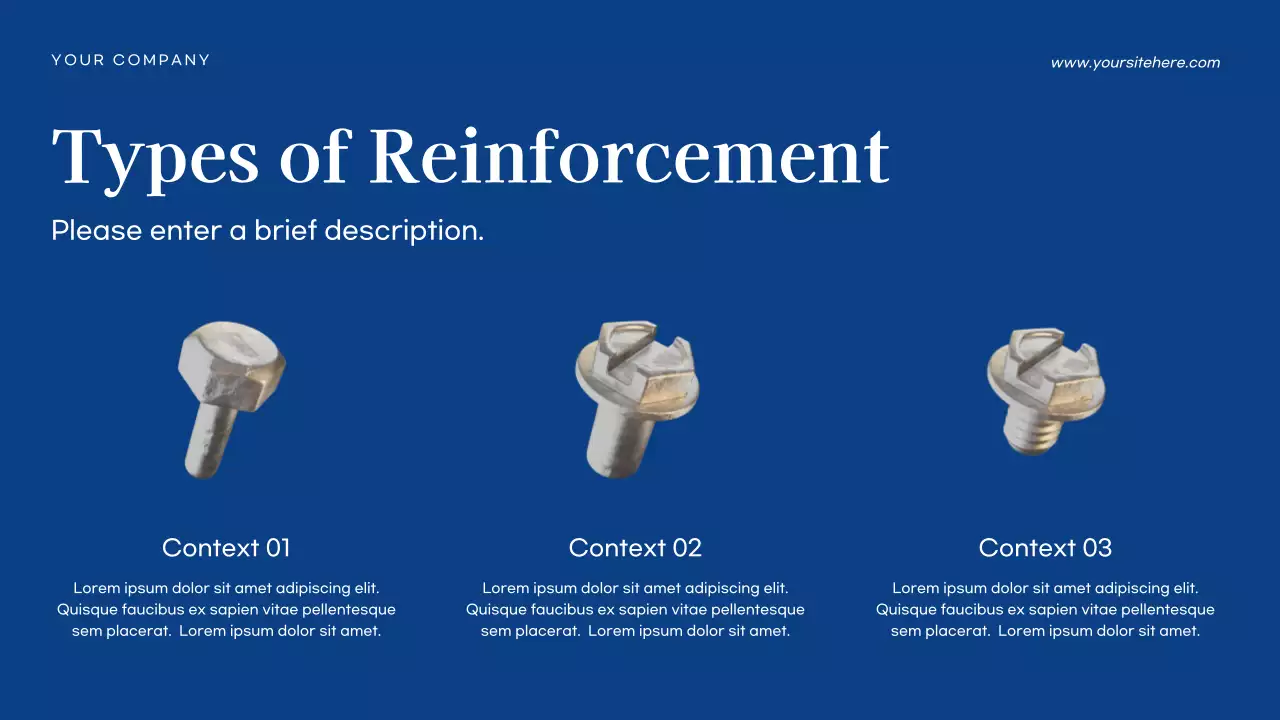 YOUR COMPANY

www.yoursitehere.com

Types of Reinforcement

Please enter a brief description.

Context 01

Lorem ipsum dolor sit amet adipiscing elit. Quisque faucibus ex sapien vitae pellentesque sem placerat. Lorem ipsum dolor sit amet.

Context 02

Lorem ipsum dolor sit amet adipiscing elit. Quisque faucibus ex sapien vitae pellentesque sem placerat. Lorem ipsum dolor sit amet.

Context 03

Lorem ipsum dolor sit amet adipiscing elit. Quisque faucibus ex sapien vitae pellentesque sem placerat. Lorem ipsum dolor sit amet.